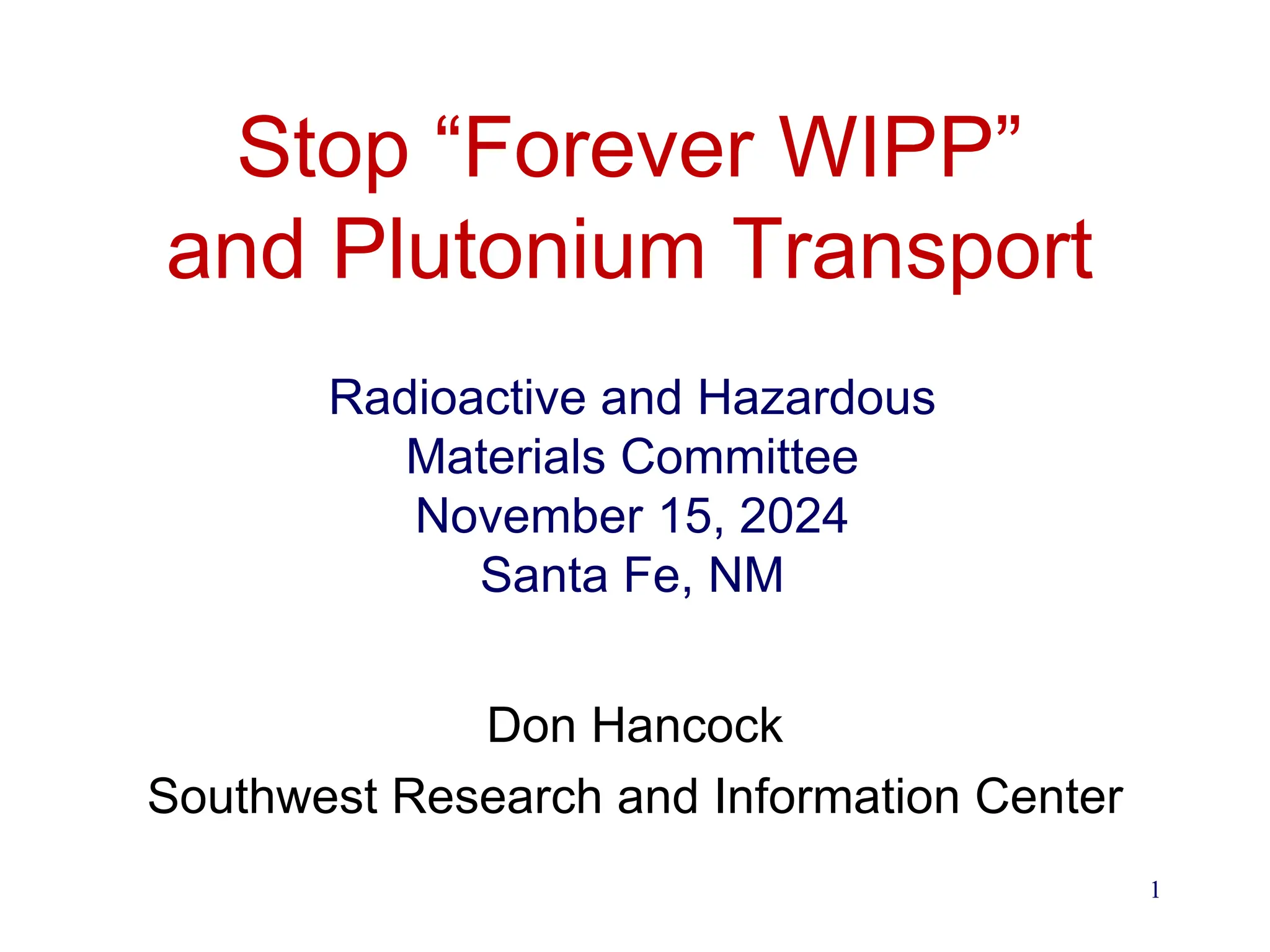 Stop “Forever WIPP” and Plutonium Transport

Radioactive and Hazardous Materials Committee
November 15, 2024
Santa Fe, NM

Don Hancock
Southwest Research and Information Center

1